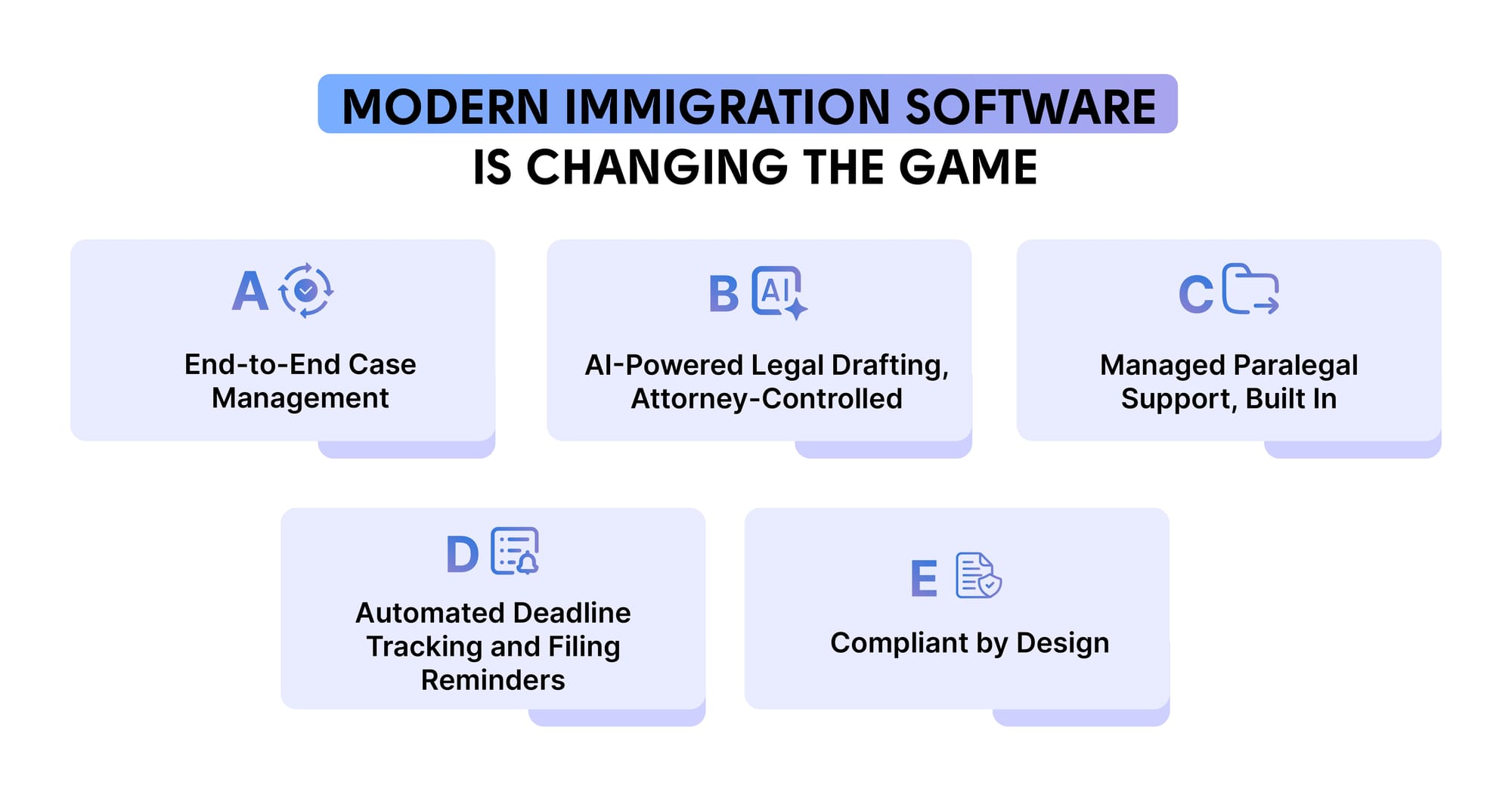 MODERN IMMIGRATION SOFTWARE
IS CHANGING THE GAME

A

End-to-End Case Management

B AI

AI-Powered Legal Drafting, Attorney-Controlled

C

Managed Paralegal Support, Built In

D

Automated Deadline Tracking and Filing Reminders

E

Compliant by Design